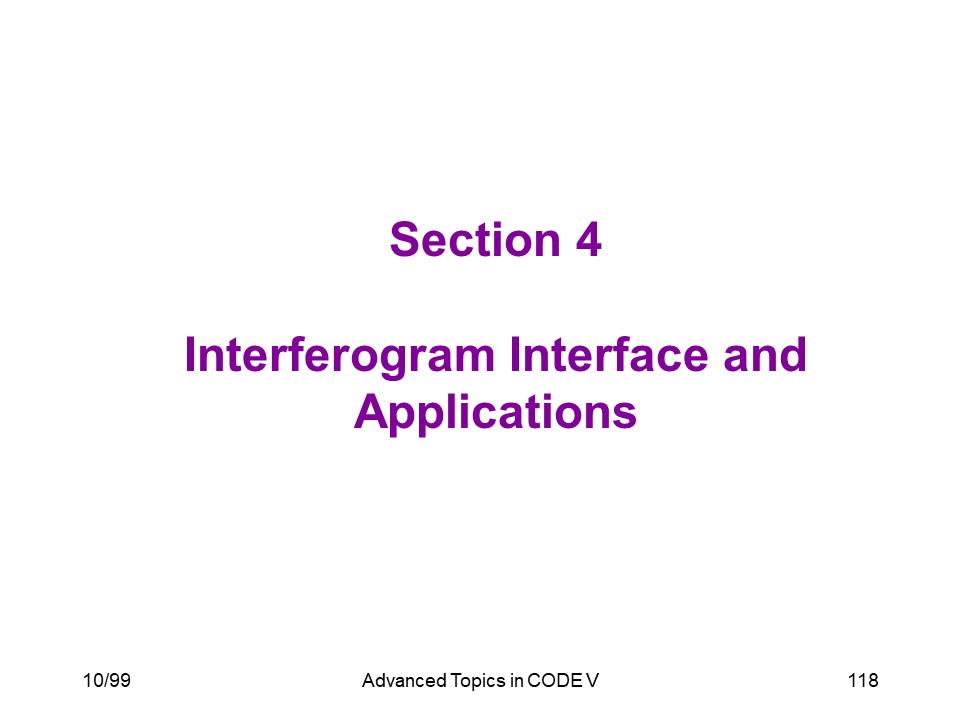 Section 4

Interferogram Interface and Applications

10/99

Advanced Topics in CODE V

118